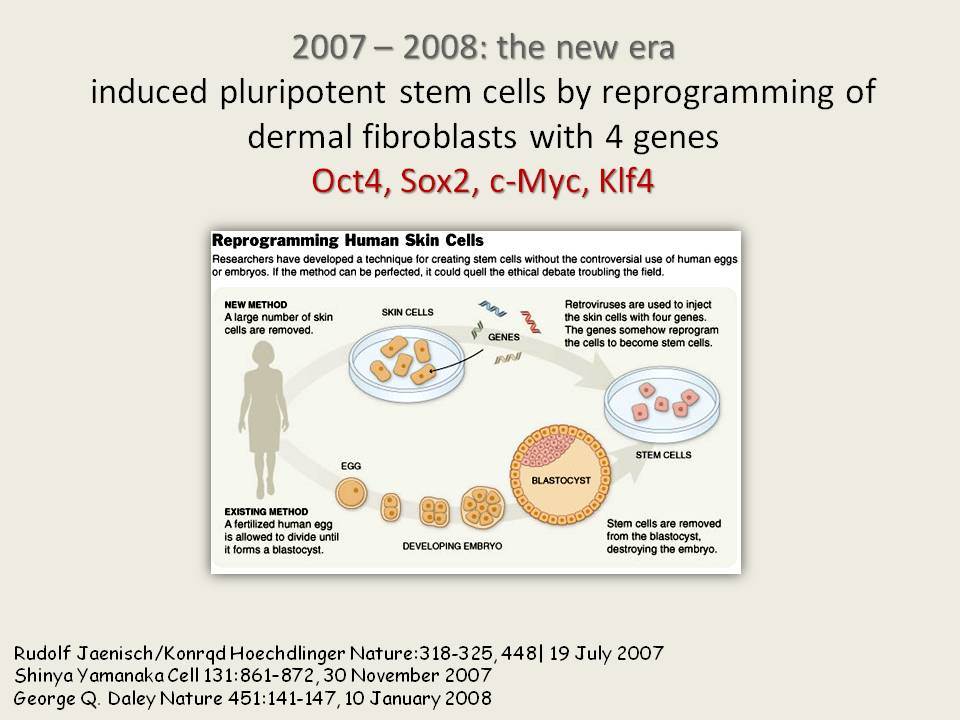 2007 – 2008: the new era
induced pluripotent stem cells by reprogramming of dermal fibroblasts with 4 genes
Oct4, Sox2, c-Myc, Klf4

Reprogramming Human Skin Cells
Researchers have developed a technique for creating stem cells without the controversial use of human eggs or embryos. If the method can be perfected, it could quell the ethical debate troubling the field.

NEW METHOD
A large number of skin cells are removed.

SKIN CELLS

GENES

Retroviruses are used to inject the skin cells with four genes. The genes somehow reprogram the cells to become stem cells.

STEM CELLS

EGG

BLASTOCYST

EXISTING METHOD
A fertilized human egg is allowed to divide until it forms a blastocyst.

DEVELOPING EMBRYO

Stem cells are removed from the blastocyst, destroying the embryo.

Rudolf Jaenisch/Konrqd Hoechdlinger Nature:318-325, 448| 19 July 2007
Shinya Yamanaka Cell 131:861-872, 30 November 2007
George Q. Daley Nature 451:141-147, 10 January 2008